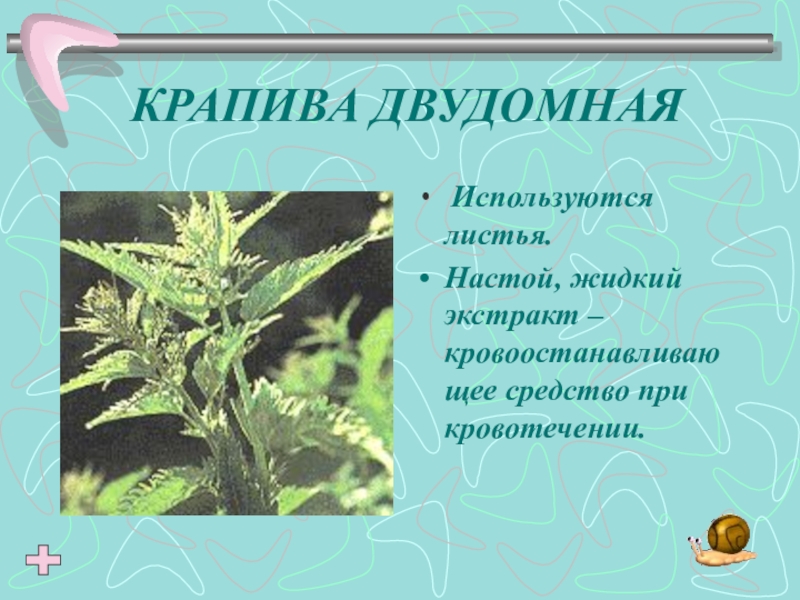 КРАПИВА ДВУДОМНАЯ

• Используются листья.

• Настой, жидкий экстракт – кровоостанавливающее средство при кровотечении.